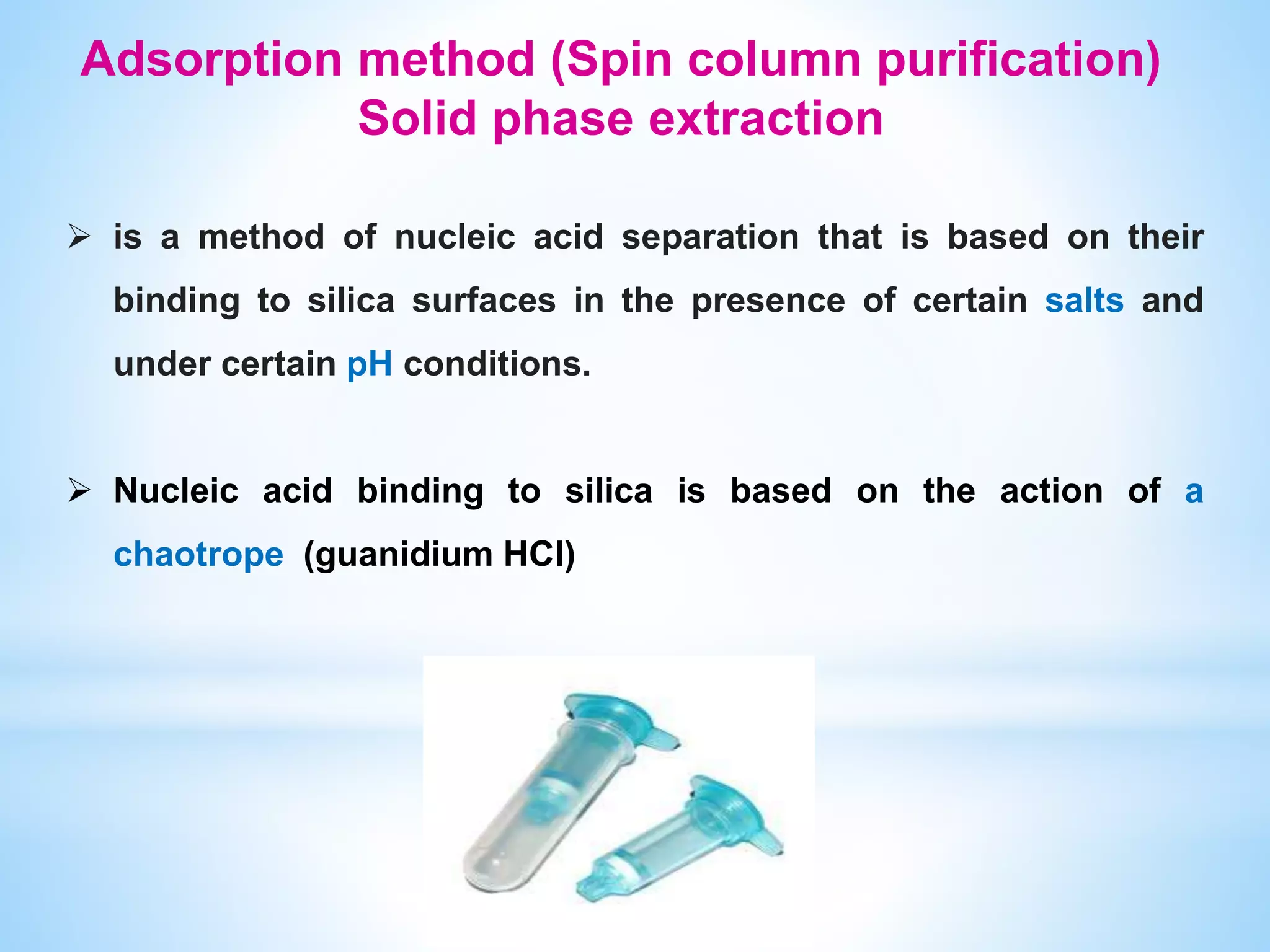 Adsorption method (Spin column purification)
Solid phase extraction

➢ is a method of nucleic acid separation that is based on their binding to silica surfaces in the presence of certain salts and under certain pH conditions.

➢ Nucleic acid binding to silica is based on the action of a chaotrope (guanidium HCl)